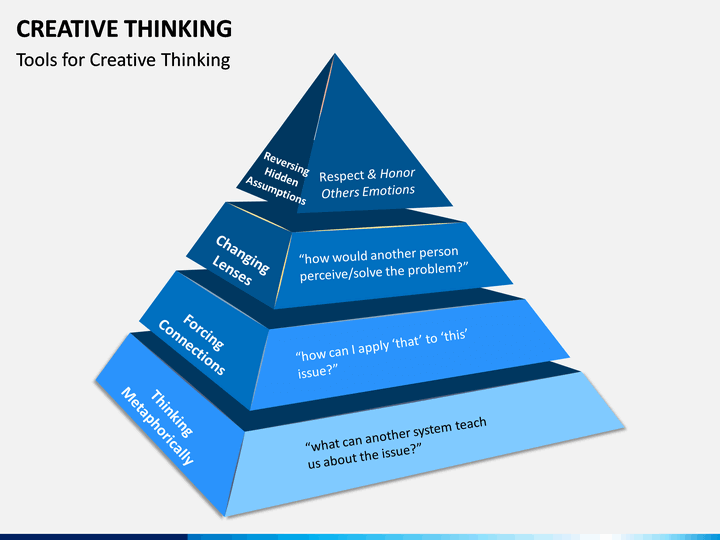 CREATIVE THINKING

Tools for Creative Thinking

Reversing Hidden Assumptions

Respect & Honor Others Emotions

Changing Lenses

“how would another person perceive/solve the problem?”

Forcing Connections

“how can I apply ‘that’ to ‘this’ issue?”

Thinking Metaphorically

“what can another system teach us about the issue?”